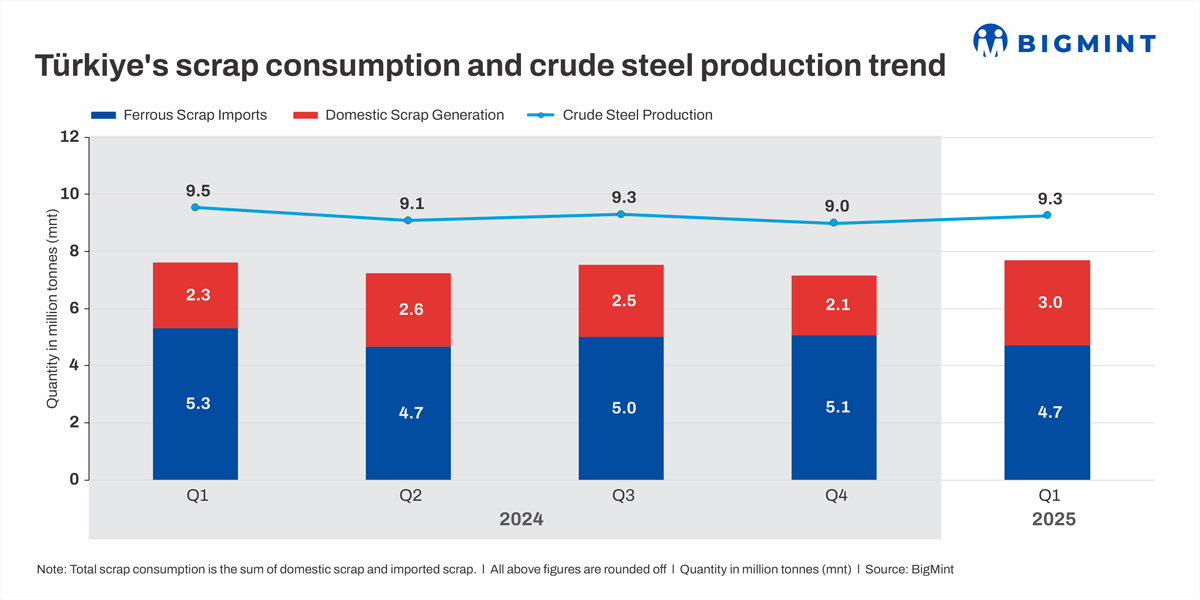 BIGMINT

Türkiye's scrap consumption and crude steel production trend

Ferrous Scrap Imports
Domestic Scrap Generation
Crude Steel Production

Quantity in million tonnes (mnt)

12
10
8
6
4
2
0

9.5
9.1
9.3
9.0
9.3

2.3
2.6
2.5
2.1
3.0

5.3
4.7
5.0
5.1
4.7

Q1
Q2
Q3
Q4
Q1

2024
2025

Note: Total scrap consumption is the sum of domestic scrap and imported scrap. | All above figures are rounded off | Quantity in million tonnes (mnt) | Source: BigMint